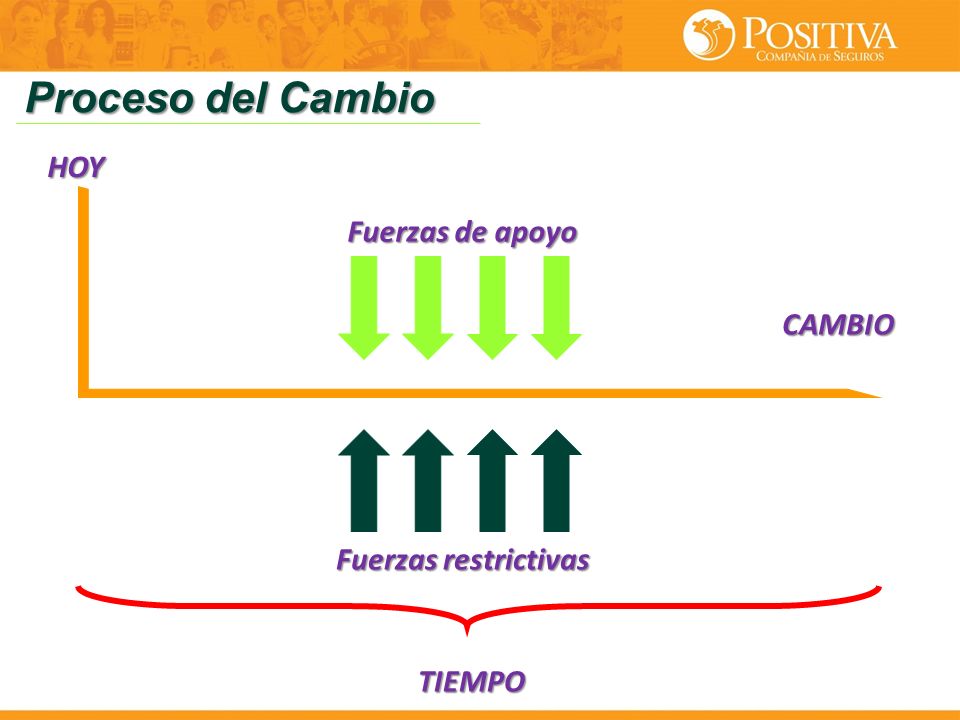 POSITIVA
COMPAÑIA DE SEGUROS

Proceso del Cambio

HOY

Fuerzas de apoyo

CAMBIO

Fuerzas restrictivas

TIEMPO